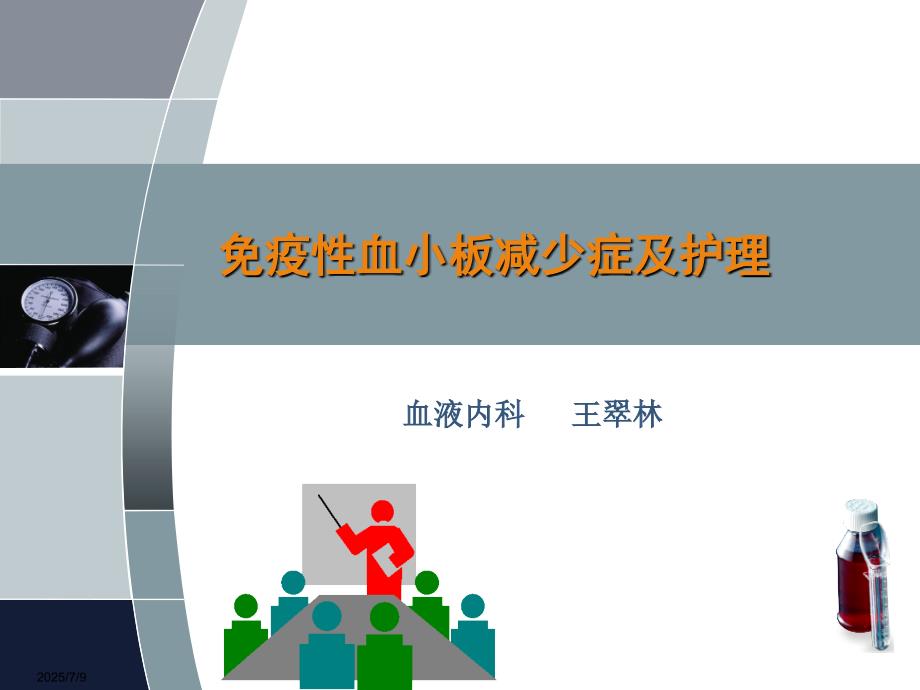 免疫性血小板减少症及护理

血液内科　王翠林

2025/7/9